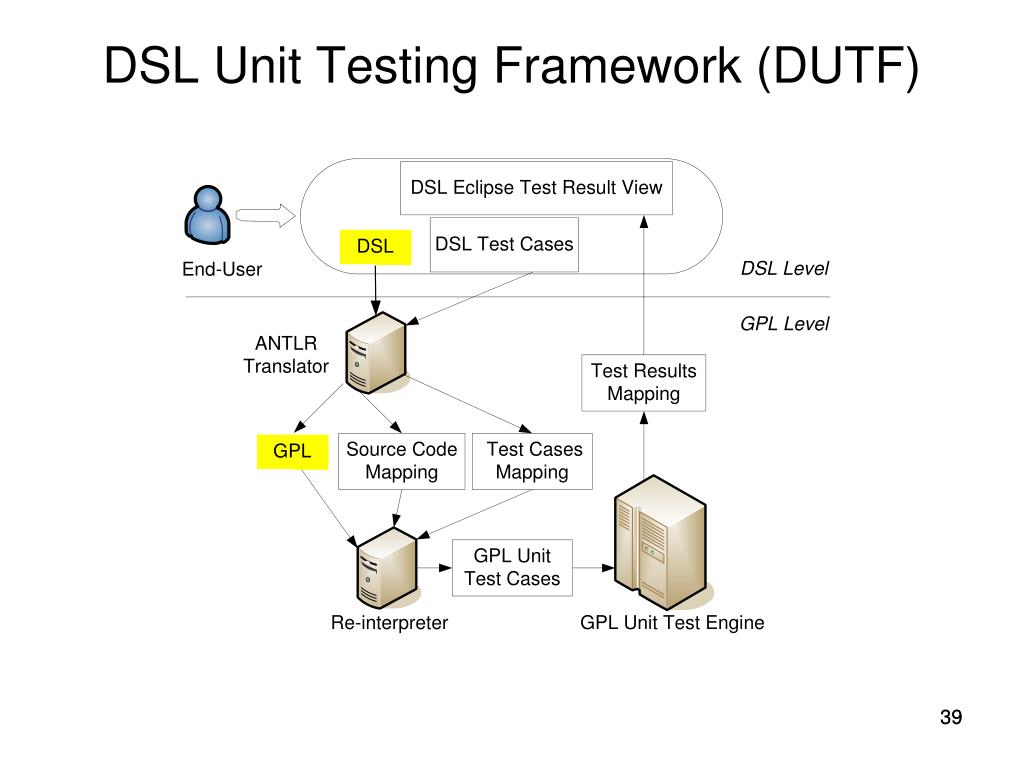 DSL Unit Testing Framework (DUTF)

DSL Eclipse Test Result View

DSL

DSL Test Cases

End-User

DSL Level

GPL Level

ANTLR Translator

Test Results Mapping

GPL

Source Code Mapping

Test Cases Mapping

GPL Unit Test Cases

Re-interpreter

GPL Unit Test Engine

39